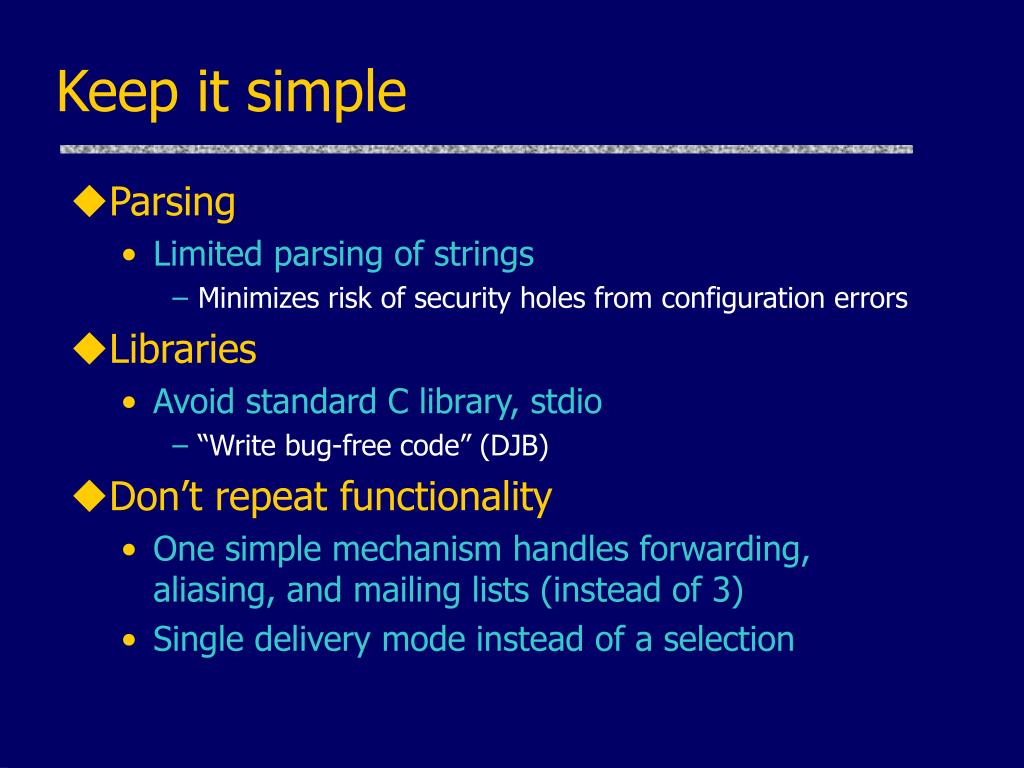 Keep it simple

◆Parsing

• Limited parsing of strings

– Minimizes risk of security holes from configuration errors

◆Libraries

• Avoid standard C library, stdio

– “Write bug-free code” (DJB)

◆Don’t repeat functionality

• One simple mechanism handles forwarding, aliasing, and mailing lists (instead of 3)

• Single delivery mode instead of a selection